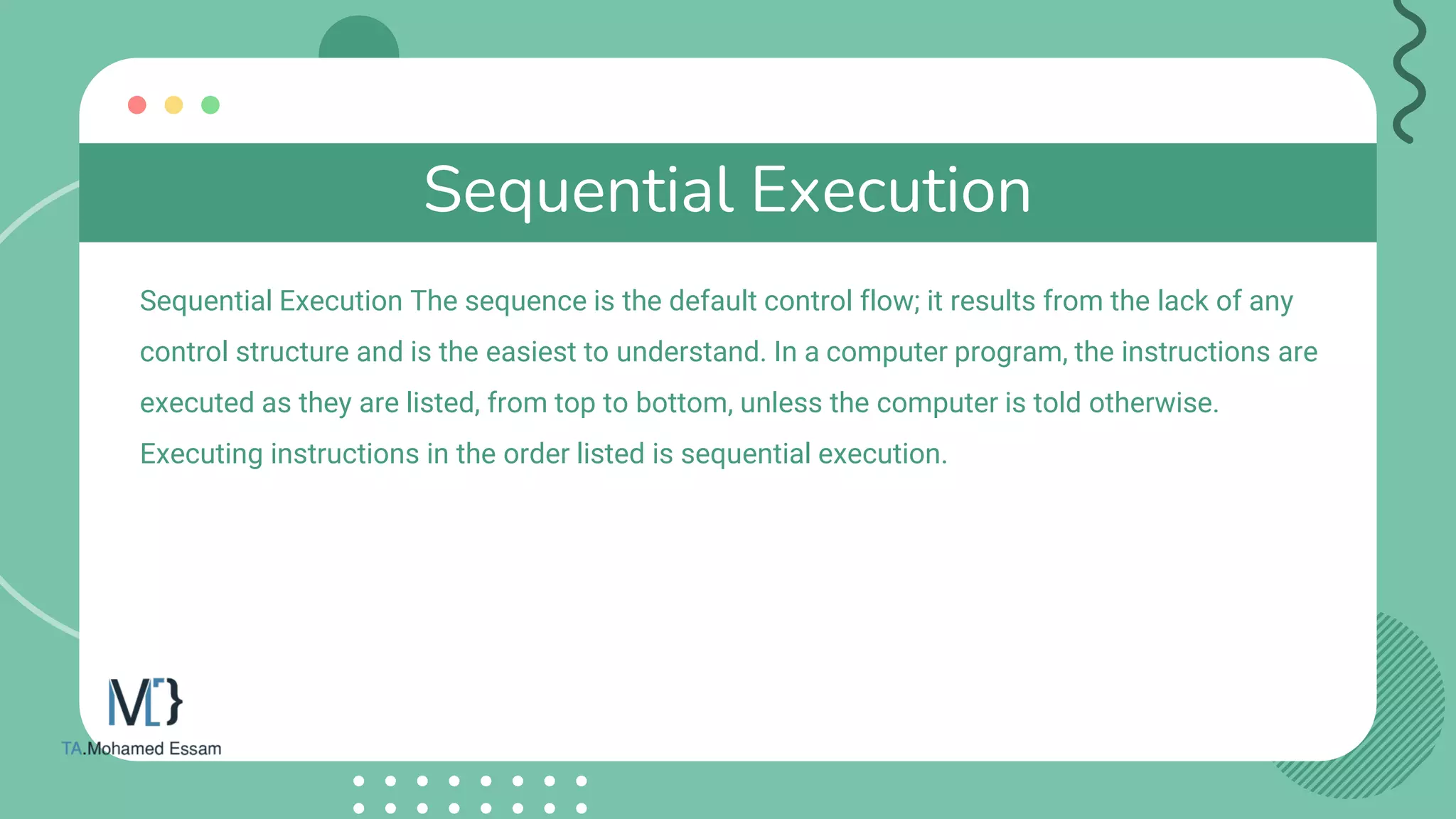 Sequential Execution

Sequential Execution The sequence is the default control flow; it results from the lack of any control structure and is the easiest to understand. In a computer program, the instructions are executed as they are listed, from top to bottom, unless the computer is told otherwise. Executing instructions in the order listed is sequential execution.

M[}

TA.Mohamed Essam